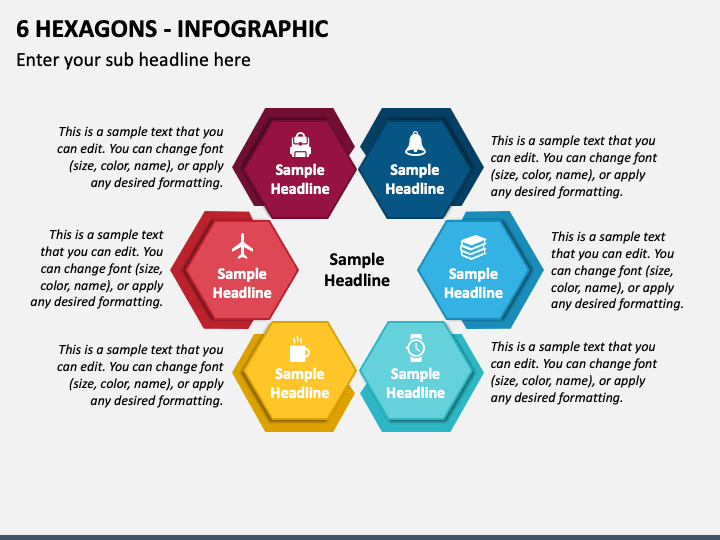 6 HEXAGONS - INFOGRAPHIC

Enter your sub headline here

This is a sample text that you can edit. You can change font (size, color, name), or apply any desired formatting.

Sample Headline

Sample Headline

This is a sample text that you can edit. You can change font (size, color, name), or apply any desired formatting.

This is a sample text that you can edit. You can change font (size, color, name), or apply any desired formatting.

Sample Headline

Sample Headline

Sample Headline

This is a sample text that you can edit. You can change font (size, color, name), or apply any desired formatting.

This is a sample text that you can edit. You can change font (size, color, name), or apply any desired formatting.

Sample Headline

Sample Headline

This is a sample text that you can edit. You can change font (size, color, name), or apply any desired formatting.